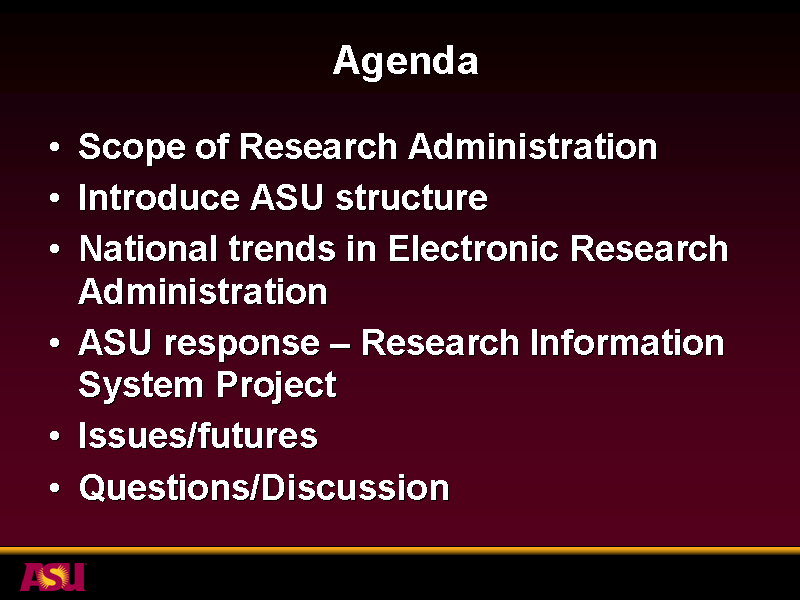 Agenda

• Scope of Research Administration
• Introduce ASU structure
• National trends in Electronic Research Administration
• ASU response – Research Information System Project
• Issues/futures
• Questions/Discussion

ASU